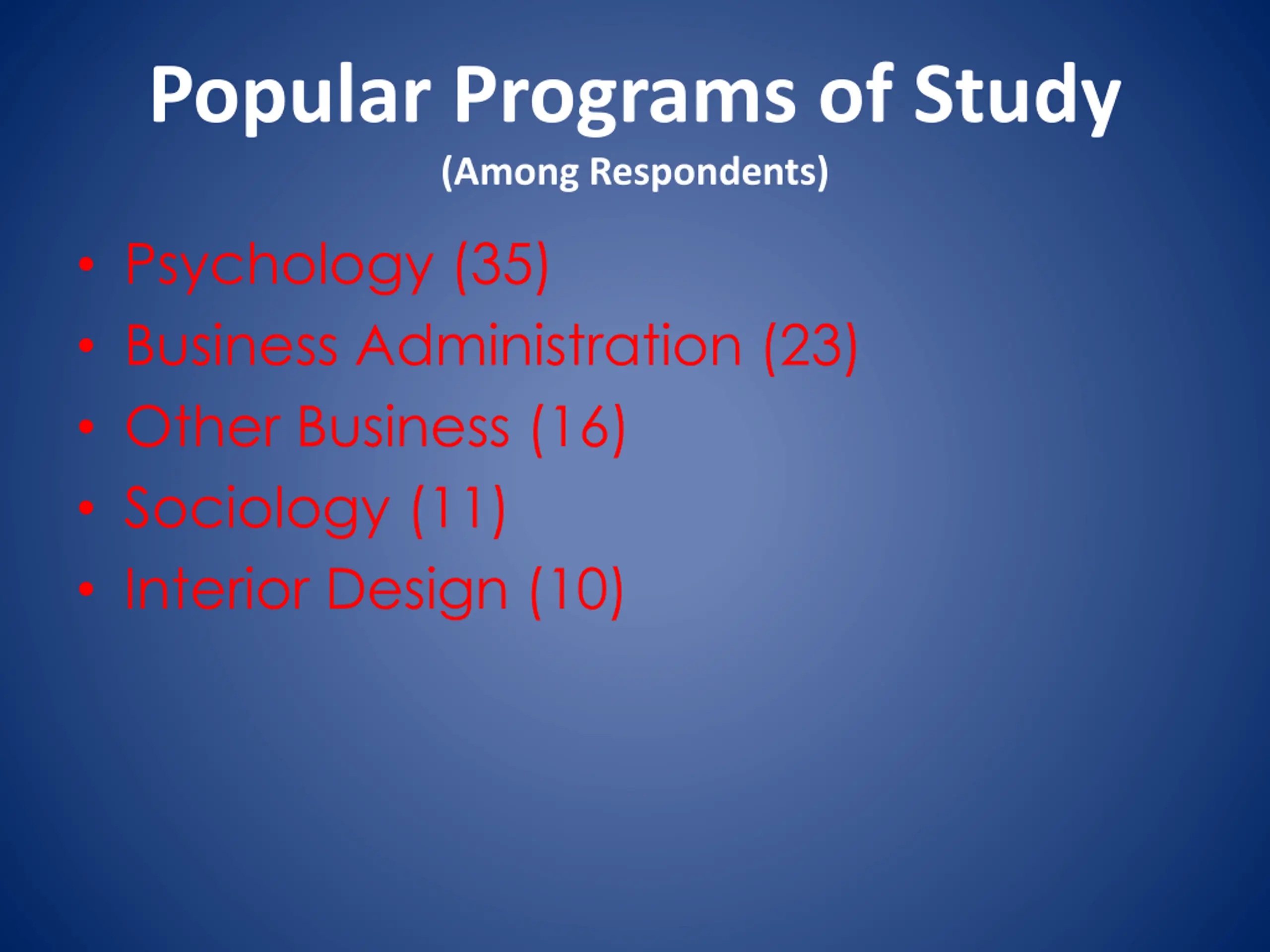 Popular Programs of Study
(Among Respondents)

• Psychology (35)
• Business Administration (23)
• Other Business (16)
• Sociology (11)
• Interior Design (10)